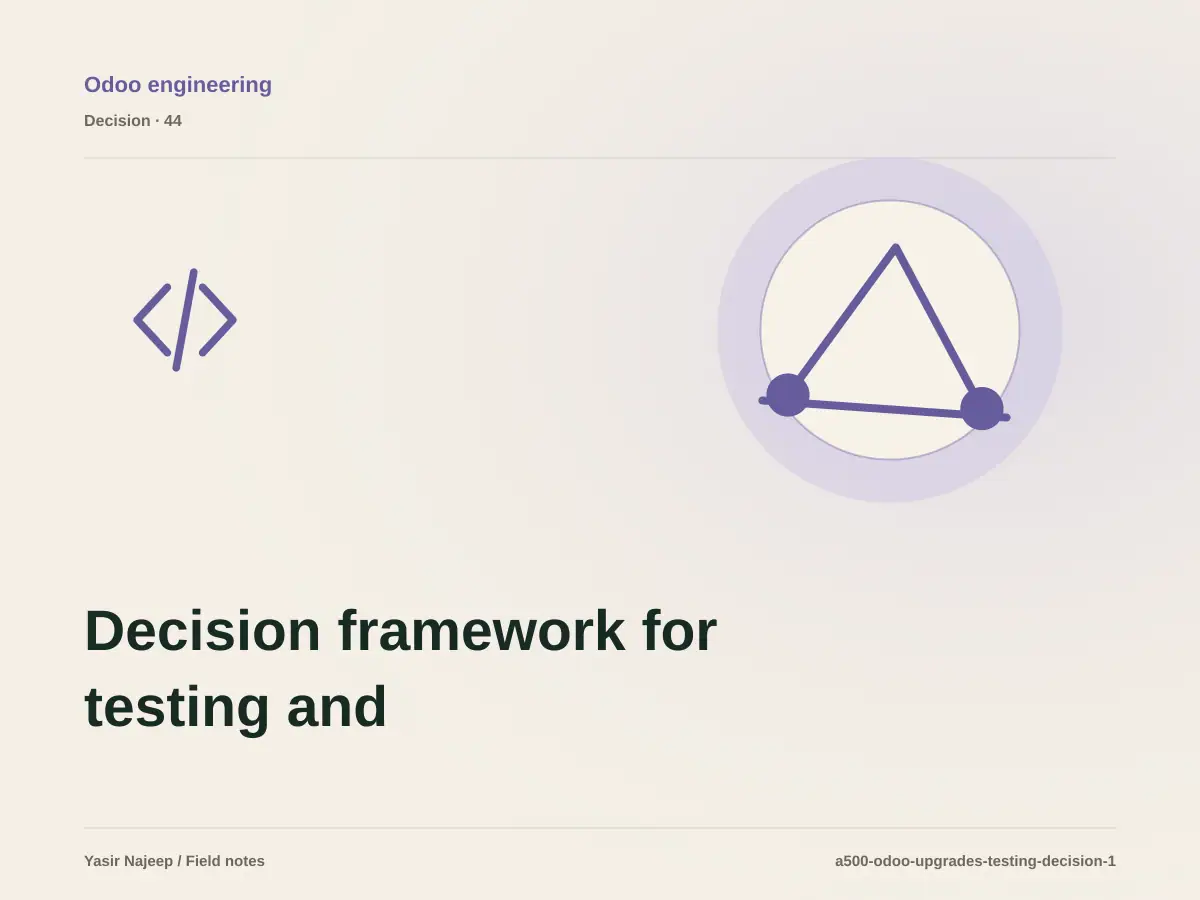 Odoo engineering

Decision · 44

Decision framework for testing and

Yasir Najeep / Field notes

a500-odoo-upgrades-testing-decision-1